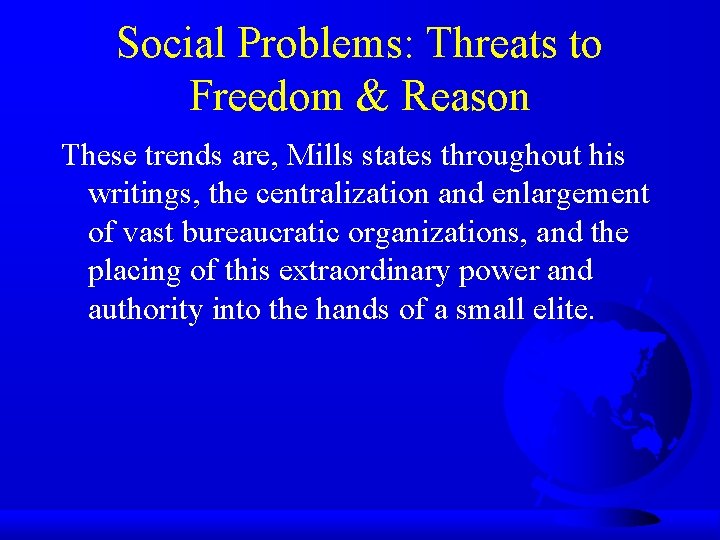 Social Problems: Threats to Freedom & Reason

These trends are, Mills states throughout his writings, the centralization and enlargement of vast bureaucratic organizations, and the placing of this extraordinary power and authority into the hands of a small elite.